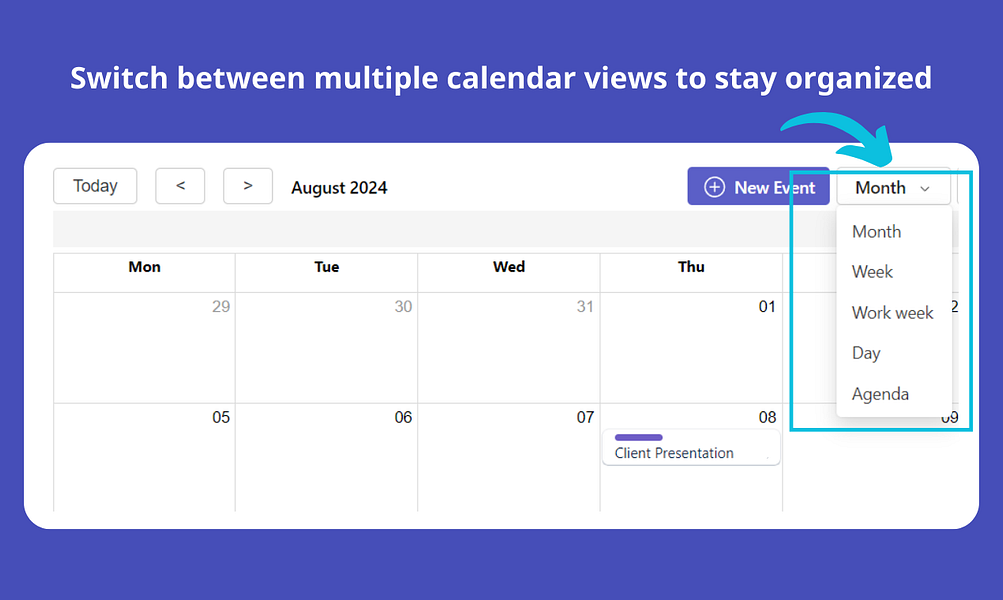 Switch between multiple calendar views to stay organized

Today
<
>
August 2024
New Event
Month

Month
Week
Work week
Day
Agenda

| Mon | Tue | Wed | Thu | |
|---|---|---|---|---|
| 29 | 30 | 31 | 01 | 2 |
| 05 | 06 | 07 | 08 Client Presentation | 09 |